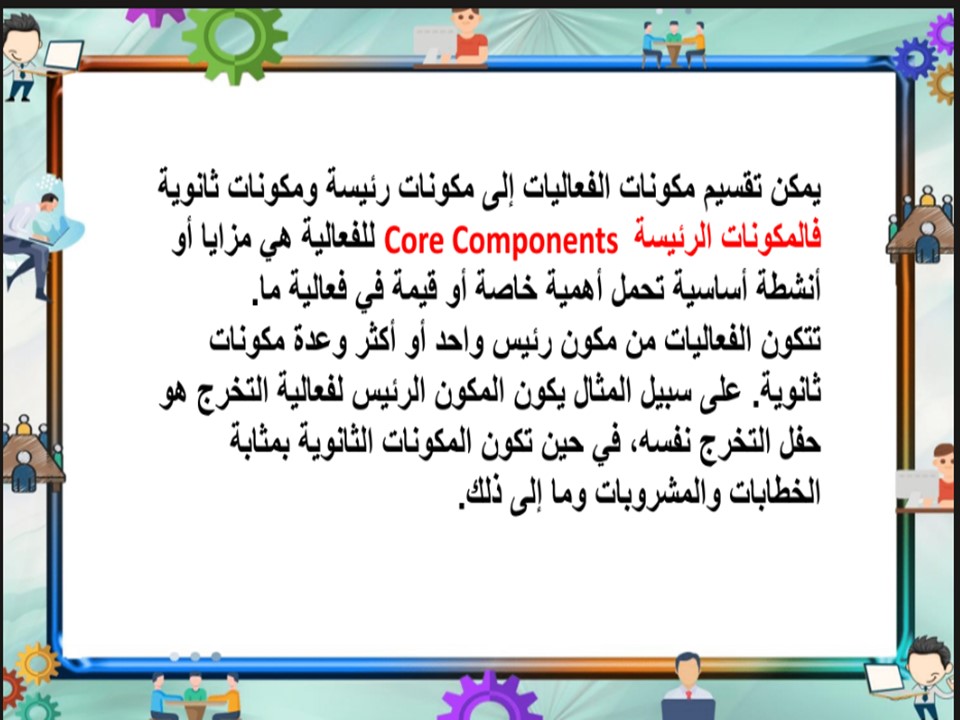 يمكن تقسيم مكونات الفعاليات إلى مكونات رئيسة ومكونات ثانوية فالمكونات الرئيسة Core Components للفعالية هي مزايا أو أنشطة أساسية تحمل أهمية خاصة أو قيمة في فعالية ما.
تتكون الفعاليات من مكون رئيس واحد أو أكثر وعدة مكونات ثانوية. على سبيل المثال يكون المكون الرئيس لفعالية التخرج هو حفل التخرج نفسه، في حين تكون المكونات الثانوية بمثابة الخطابات والمشروبات وما إلى ذلك.